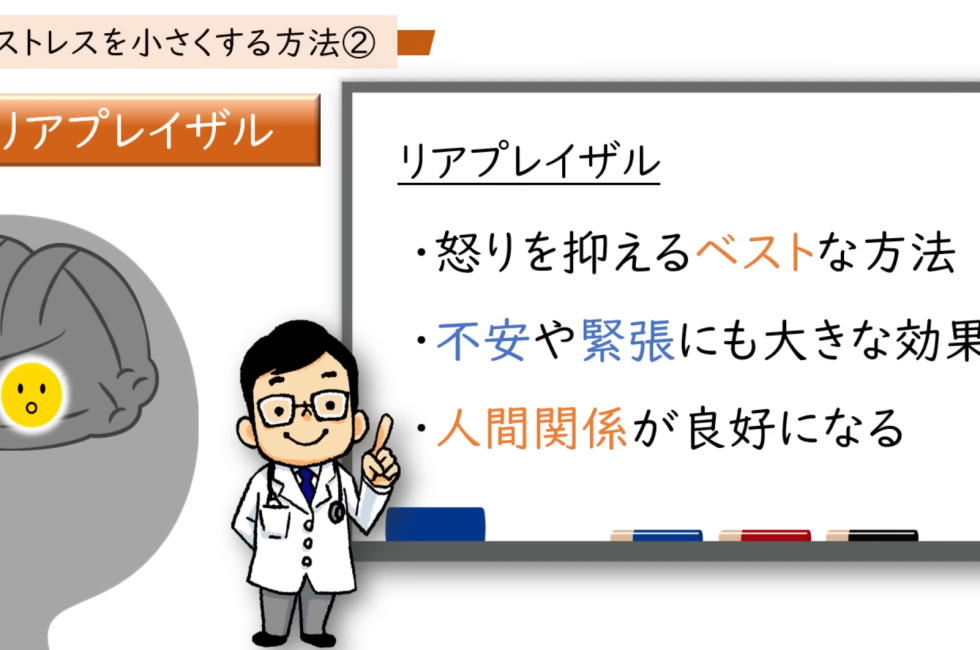 ストレスを小さくする方法②

リアプレイザル

リアプレイザル

・怒りを抑えるベストな方法

・不安や緊張にも大きな効果

・人間関係が良好になる